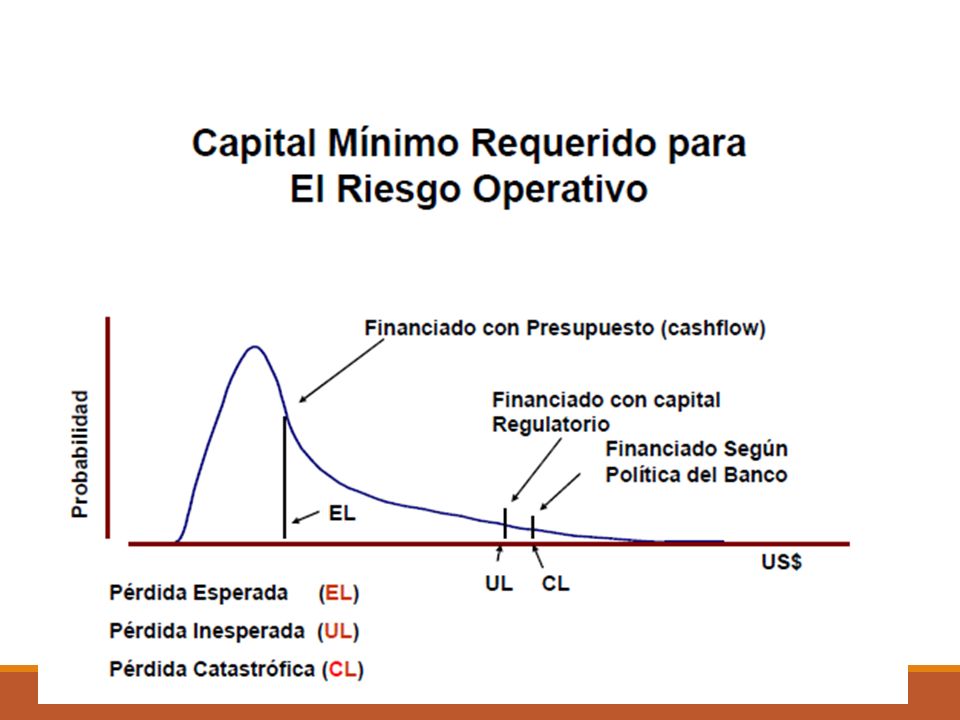 Capital Mínimo Requerido para
El Riesgo Operativo

Financiado con Presupuesto (cashflow)

Financiado con capital
Regulatorio

Financiado Según
Política del Banco

Probabilidad

EL

UL

CL

US$

Pérdida Esperada (EL)
Pérdida Inesperada (UL)
Pérdida Catastrófica (CL)